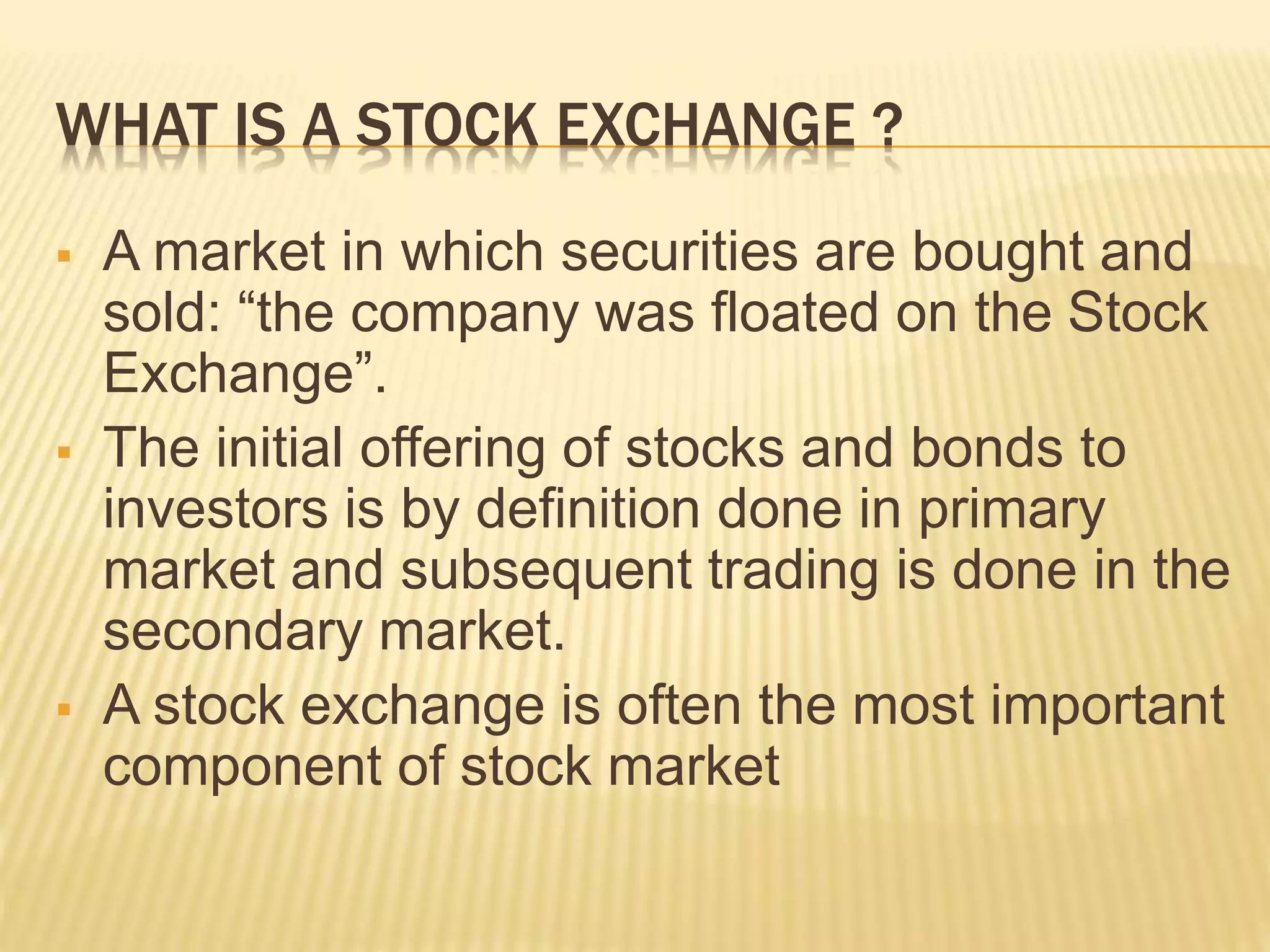 WHAT IS A STOCK EXCHANGE ?

▪ A market in which securities are bought and sold: “the company was floated on the Stock Exchange”.

▪ The initial offering of stocks and bonds to investors is by definition done in primary market and subsequent trading is done in the secondary market.

▪ A stock exchange is often the most important component of stock market